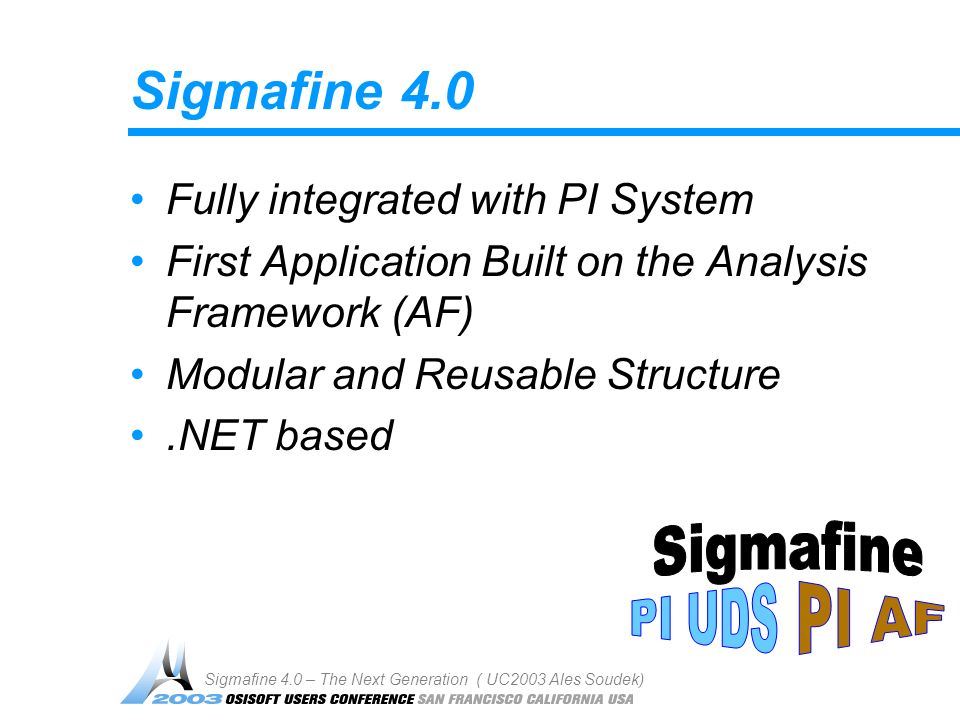 Sigmafine 4.0

• Fully integrated with PI System
• First Application Built on the Analysis Framework (AF)
• Modular and Reusable Structure
• .NET based

Sigmafine
PI UDS PI AF

Sigmafine 4.0 – The Next Generation ( UC2003 Ales Soudek)
2003 OSISOFT USERS CONFERENCE SAN FRANCISCO CALIFORNIA USA